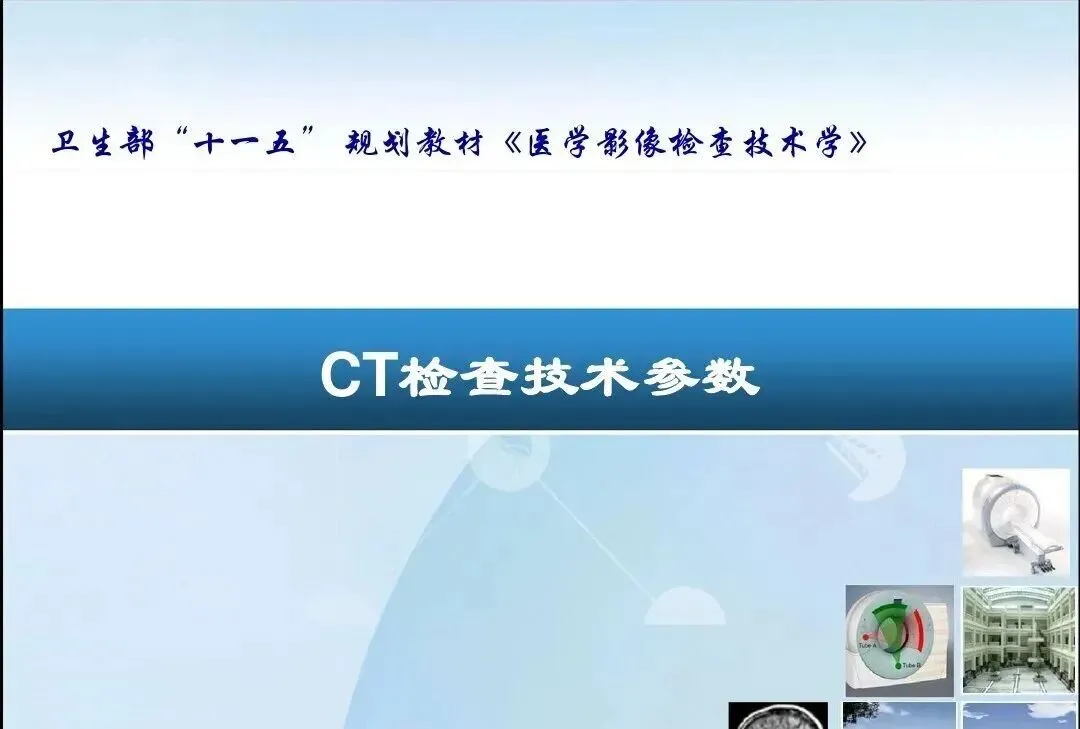 卫生部“十一五”规划教材《医学影像检查技术学》

CT检查技术参数

Tube A
Tube B